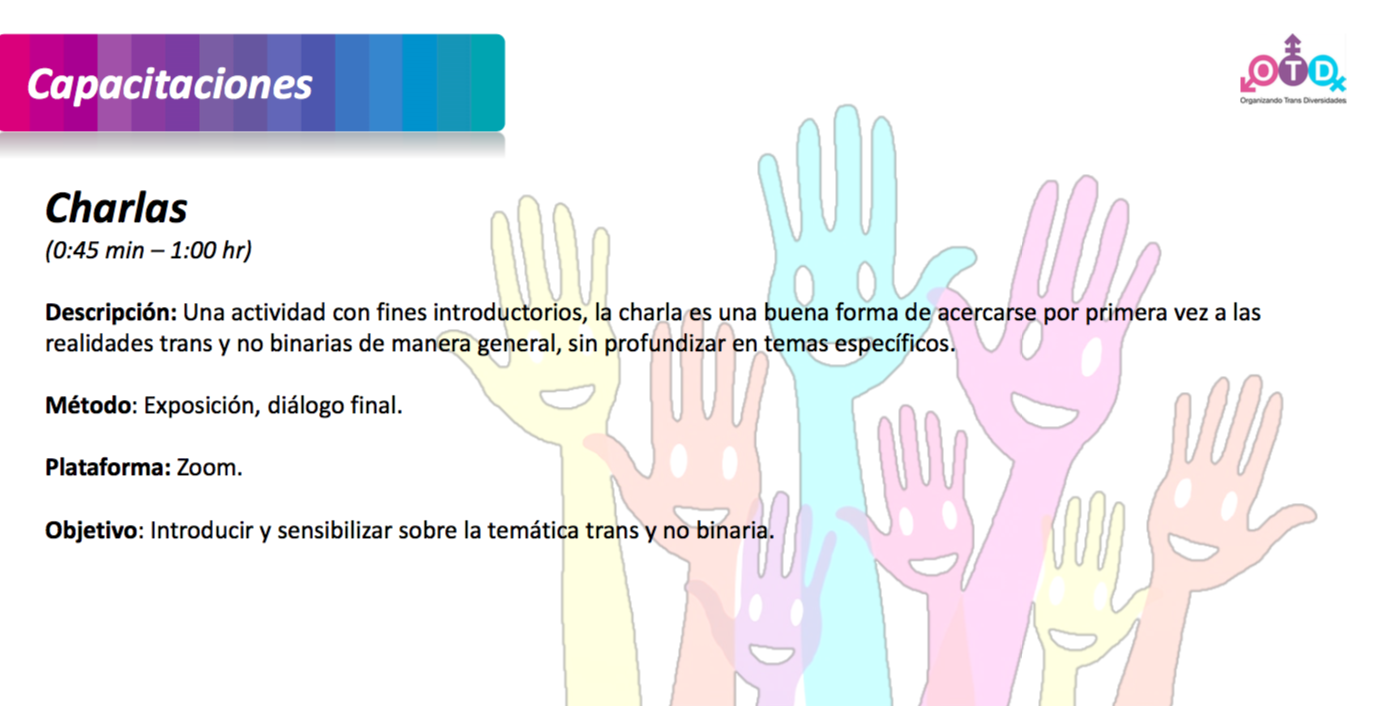 Capacitaciones

OTD
Organizando Trans Diversidades

Charlas
(0:45 min – 1:00 hr)

Descripción: Una actividad con fines introductorios, la charla es una buena forma de acercarse por primera vez a las realidades trans y no binarias de manera general, sin profundizar en temas específicos.

Método: Exposición, diálogo final.

Plataforma: Zoom.

Objetivo: Introducir y sensibilizar sobre la temática trans y no binaria.